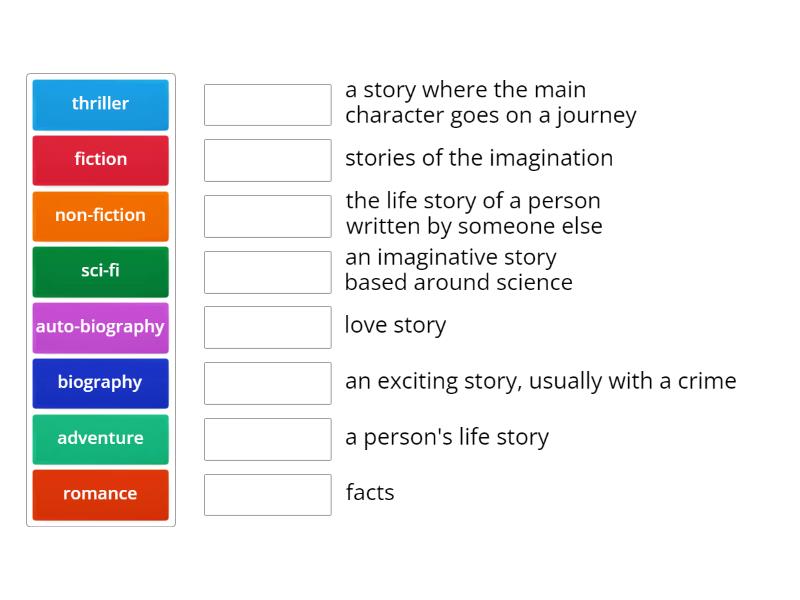 thriller
fiction
non-fiction
sci-fi
auto-biography
biography
adventure
romance

a story where the main character goes on a journey

stories of the imagination

the life story of a person written by someone else

an imaginative story based around science

love story

an exciting story, usually with a crime

a person's life story

facts